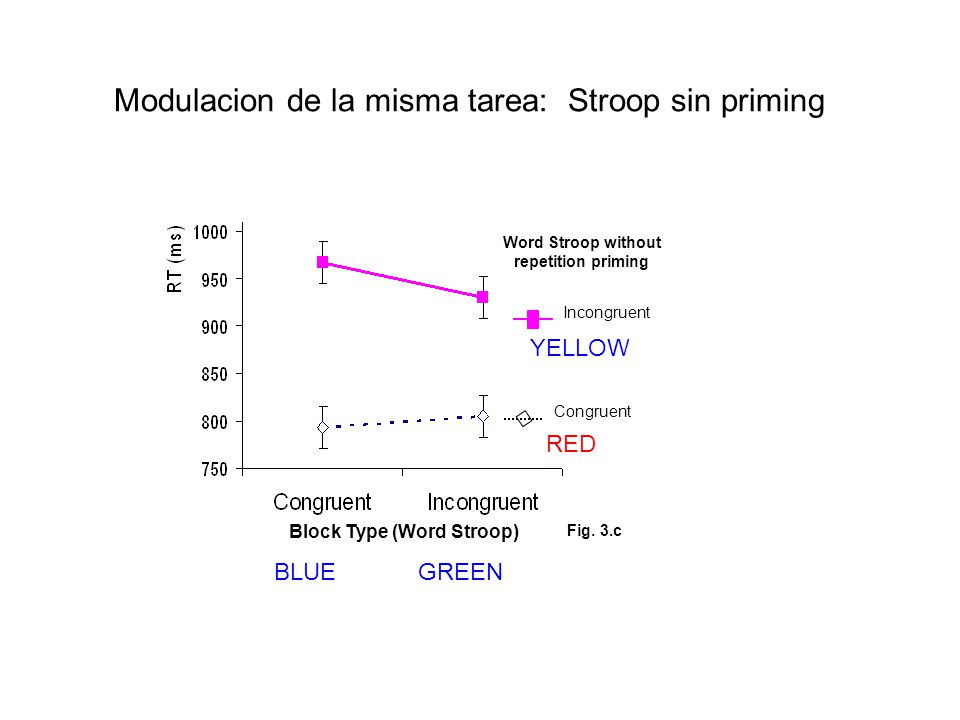 Modulacion de la misma tarea: Stroop sin priming

RT (ms)

1000
950
900
850
800
750

Word Stroop without repetition priming

Incongruent

YELLOW

Congruent

RED

Congruent Incongruent

Block Type (Word Stroop)

Fig. 3.c

BLUE GREEN